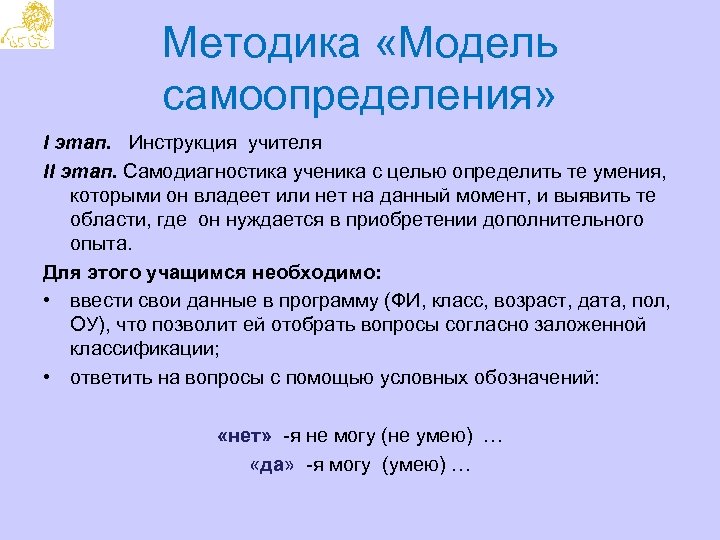 Методика «Модель самоопределения»

I этап. Инструкция учителя

II этап. Самодиагностика ученика с целью определить те умения, которыми он владеет или нет на данный момент, и выявить те области, где он нуждается в приобретении дополнительного опыта.

Для этого учащимся необходимо:

• ввести свои данные в программу (ФИ, класс, возраст, дата, пол, ОУ), что позволит ей отобрать вопросы согласно заложенной классификации;

• ответить на вопросы с помощью условных обозначений:

«нет» -я не могу (не умею) …

«да» -я могу (умею) …